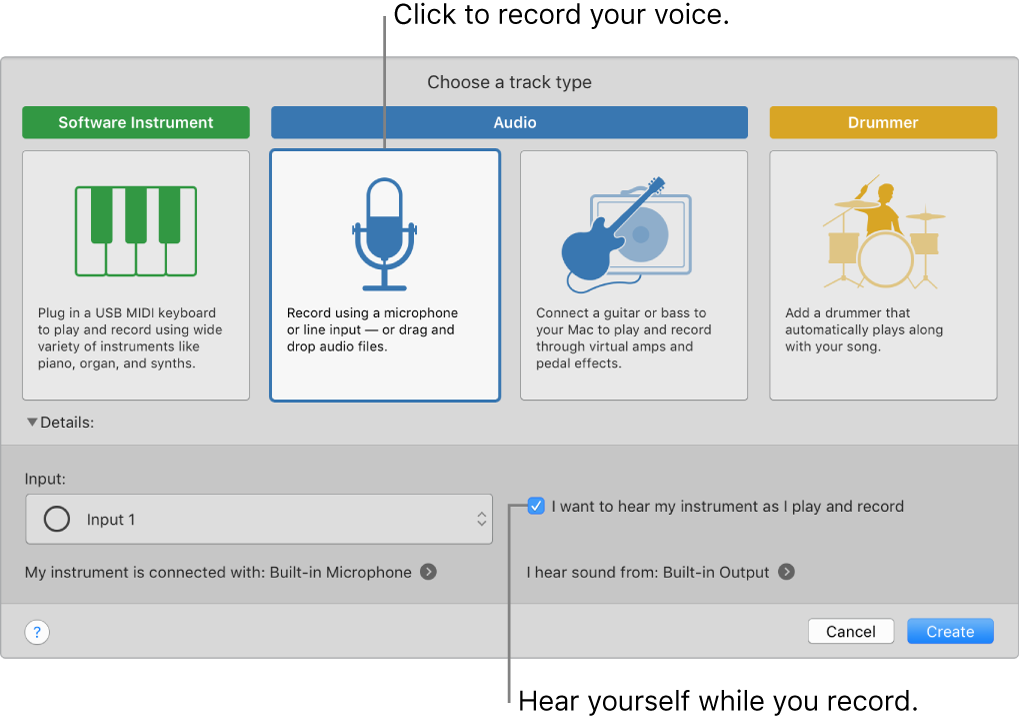 Click to record your voice.

Choose a track type

Software Instrument

Audio

Drummer

Plug in a USB MIDI keyboard to play and record using wide variety of instruments like piano, organ, and synths.

Record using a microphone or line input — or drag and drop audio files.

Connect a guitar or bass to your Mac to play and record through virtual amps and pedal effects.

Add a drummer that automatically plays along with your song.

▼Details:

Input:

Input 1

I want to hear my instrument as I play and record

My instrument is connected with: Built-in Microphone

I hear sound from: Built-in Output

?

Cancel

Create

Hear yourself while you record.